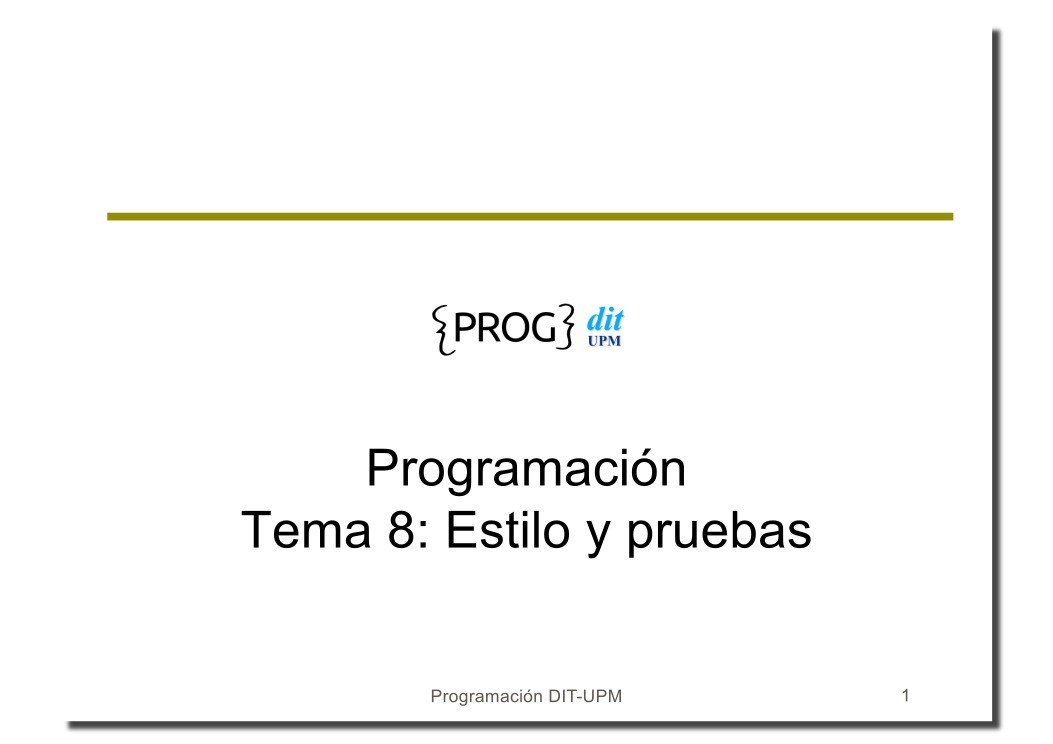 {PROG} dit UPM

Programación
Tema 8: Estilo y pruebas

Programación DIT-UPM

1